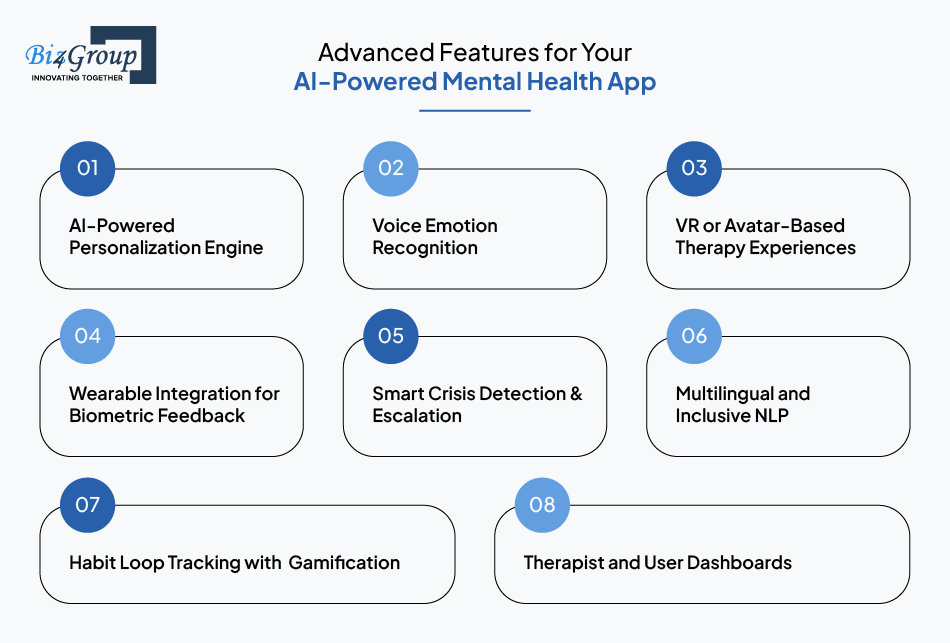 Biz4Group
INNOVATING TOGETHER

Advanced Features for Your
AI-Powered Mental Health App

01
AI-Powered Personalization Engine

02
Voice Emotion Recognition

03
VR or Avatar-Based Therapy Experiences

04
Wearable Integration for Biometric Feedback

05
Smart Crisis Detection & Escalation

06
Multilingual and Inclusive NLP

07
Habit Loop Tracking with Gamification

08
Therapist and User Dashboards